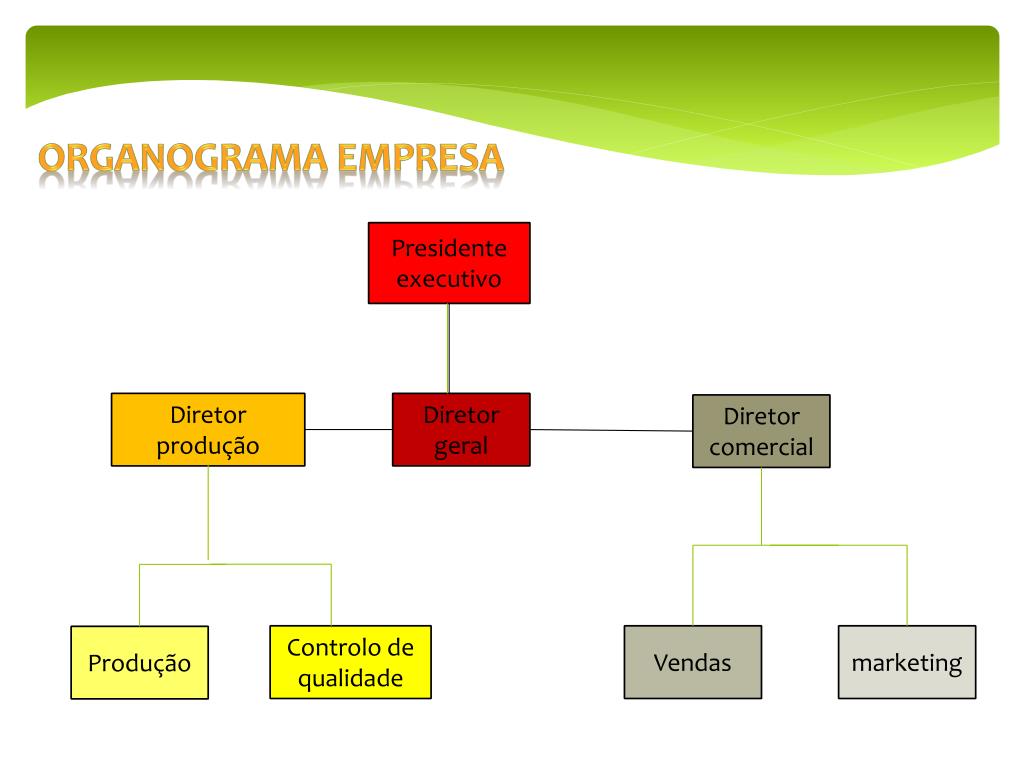 ORGANOGRAMA EMPRESA

Presidente executivo

Diretor produção

Diretor geral

Diretor comercial

Produção

Controlo de qualidade

Vendas

marketing